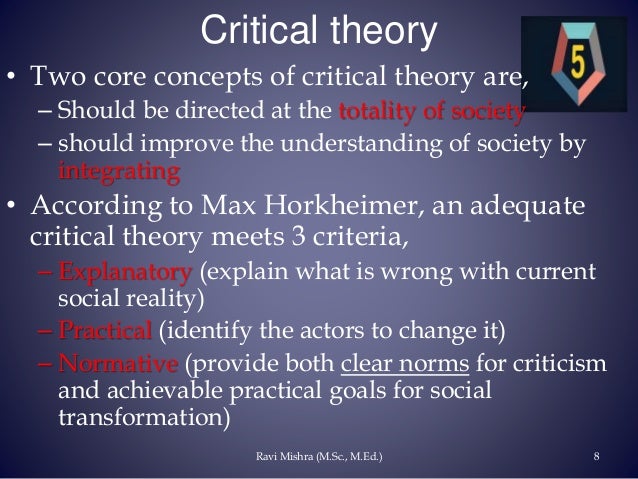 Critical theory

5

• Two core concepts of critical theory are,
– Should be directed at the totality of society
– should improve the understanding of society by integrating

• According to Max Horkheimer, an adequate critical theory meets 3 criteria,
– Explanatory (explain what is wrong with current social reality)
– Practical (identify the actors to change it)
– Normative (provide both clear norms for criticism and achievable practical goals for social transformation)

Ravi Mishra (M.Sc., M.Ed.)

8